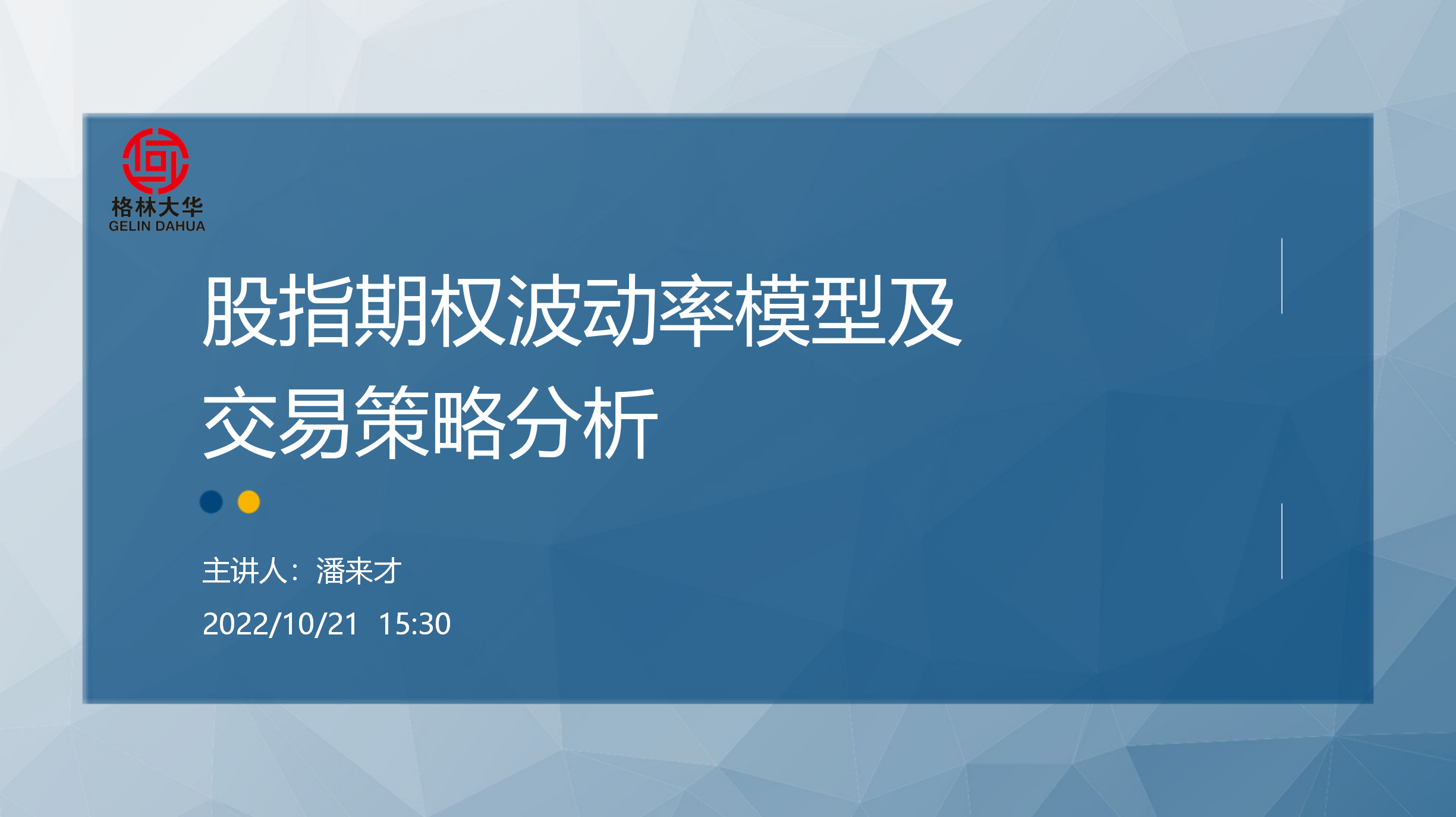 格林大华
GELIN DAHUA

股指期权波动率模型及交易策略分析

主讲人：潘来才

2022/10/21 15:30